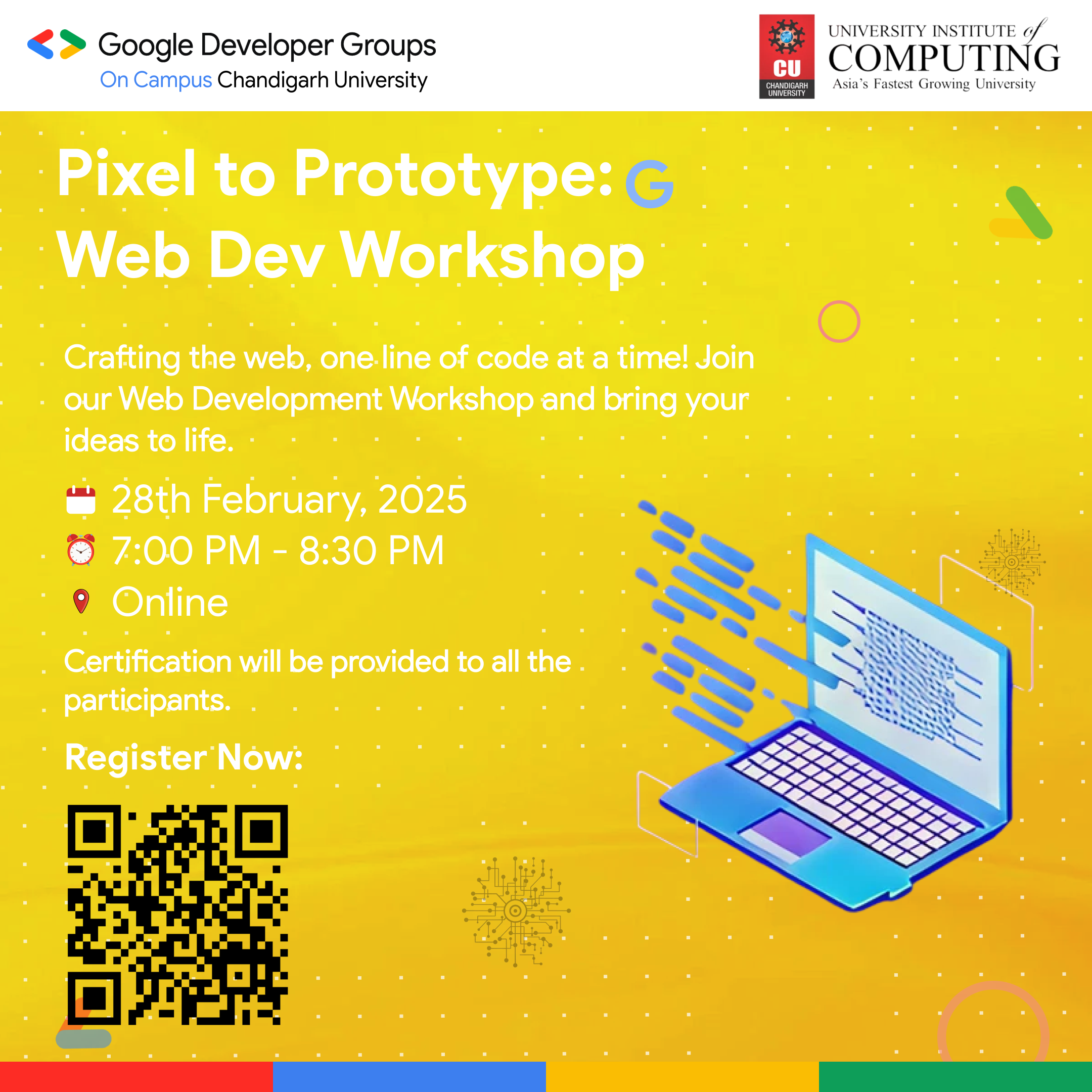 Google Developer Groups
On Campus Chandigarh University

CU
CHANDIGARH UNIVERSITY
UNIVERSITY INSTITUTE of
COMPUTING
Asia's Fastest Growing University

Pixel to Prototype: G
Web Dev Workshop

Crafting the web, one line of code at a time! Join our Web Development Workshop and bring your ideas to life.

28th February, 2025
7:00 PM - 8:30 PM
Online

Certification will be provided to all the participants.

Register Now: